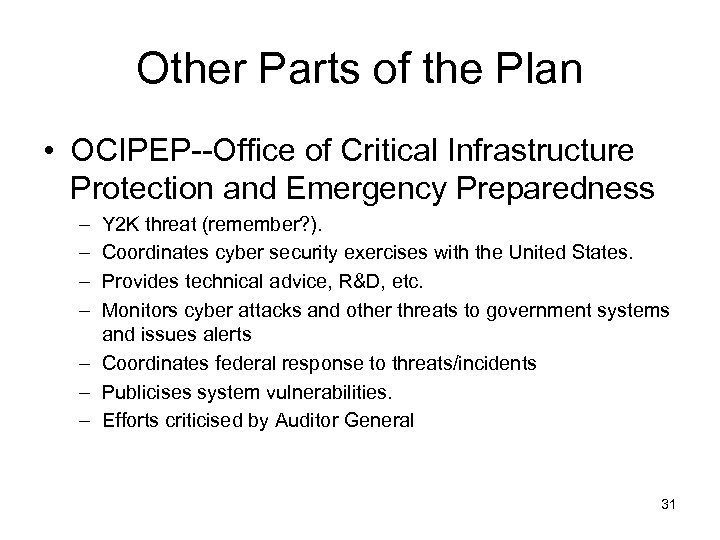 Other Parts of the Plan

• OCIPEP--Office of Critical Infrastructure Protection and Emergency Preparedness
 – Y2K threat (remember?).
 – Coordinates cyber security exercises with the United States.
 – Provides technical advice, R&D, etc.
 – Monitors cyber attacks and other threats to government systems and issues alerts
 – Coordinates federal response to threats/incidents
 – Publicises system vulnerabilities.
 – Efforts criticised by Auditor General

31